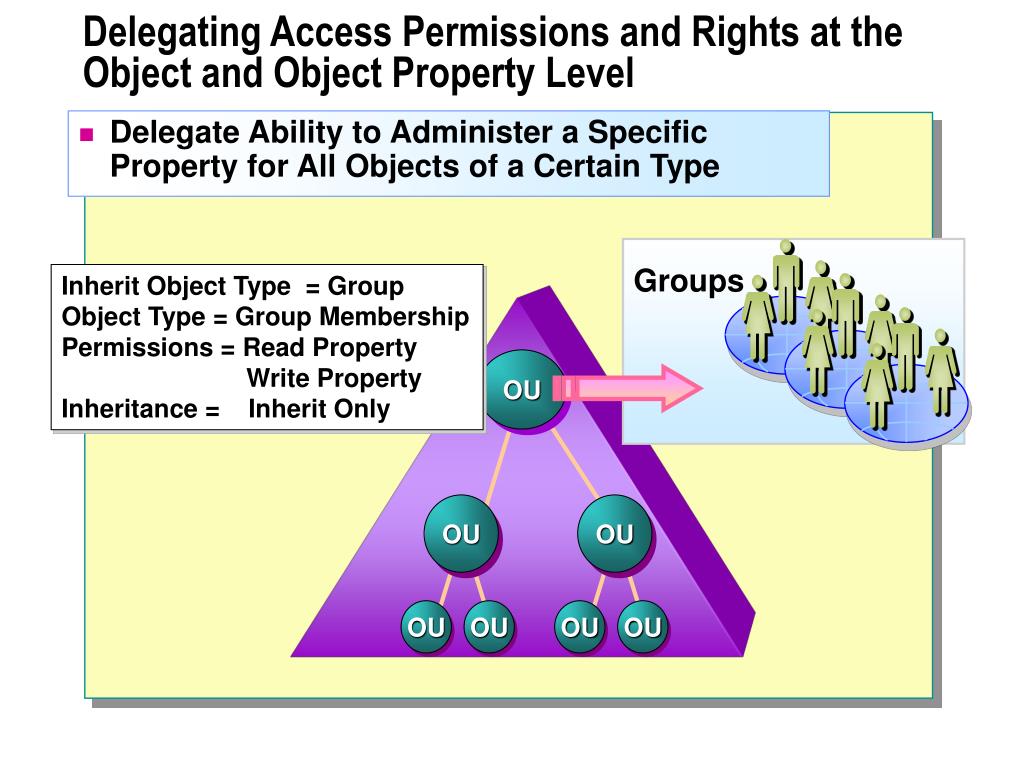 Delegating Access Permissions and Rights at the Object and Object Property Level

Delegate Ability to Administer a Specific Property for All Objects of a Certain Type

Inherit Object Type = Group
Object Type = Group Membership
Permissions = Read Property
Write Property
Inheritance = Inherit Only

Groups

OU

OU

OU

OU

OU

OU

OU